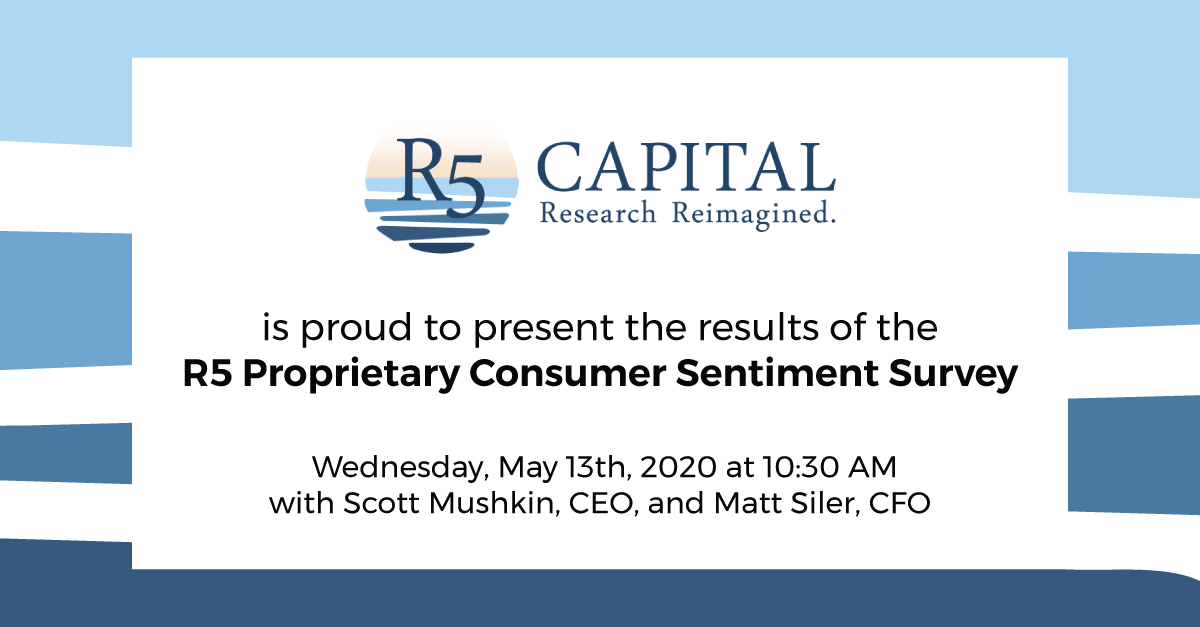 R5 CAPITAL
Research Reimagined.

is proud to present the results of the
R5 Proprietary Consumer Sentiment Survey

Wednesday, May 13th, 2020 at 10:30 AM
with Scott Mushkin, CEO, and Matt Siler, CFO